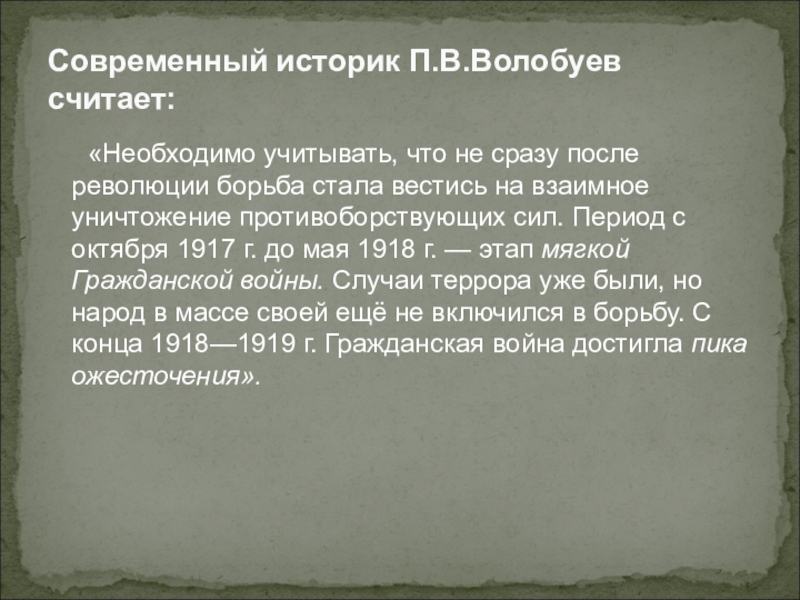 Современный историк П.В.Волобуев считает:

«Необходимо учитывать, что не сразу после революции борьба стала вестись на взаимное уничтожение противоборствующих сил. Период с октября 1917 г. до мая 1918 г. — этап мягкой Гражданской войны. Случаи террора уже были, но народ в массе своей ещё не включился в борьбу. С конца 1918—1919 г. Гражданская война достигла пика ожесточения».